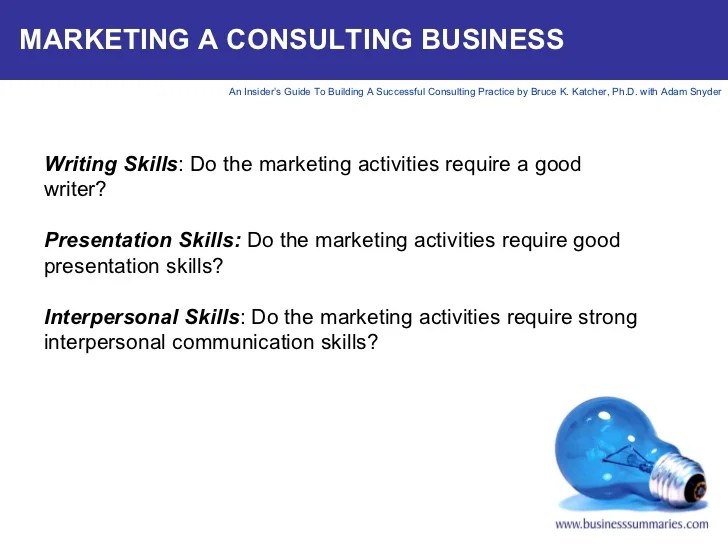 MARKETING A CONSULTING BUSINESS

An Insider's Guide To Building A Successful Consulting Practice by Bruce K. Katcher, Ph.D. with Adam Snyder

Writing Skills: Do the marketing activities require a good writer?

Presentation Skills: Do the marketing activities require good presentation skills?

Interpersonal Skills: Do the marketing activities require strong interpersonal communication skills?

www.businesssummaries.com